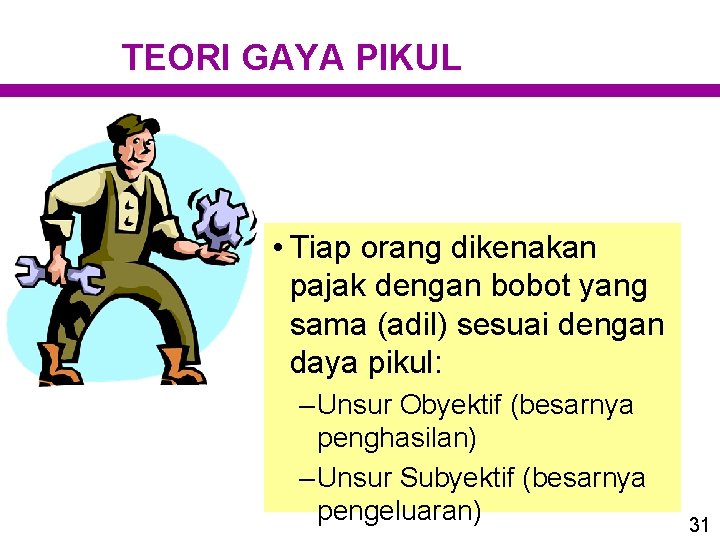 TEORI GAYA PIKUL

• Tiap orang dikenakan pajak dengan bobot yang sama (adil) sesuai dengan daya pikul:
– Unsur Obyektif (besarnya penghasilan)
– Unsur Subyektif (besarnya pengeluaran)

31